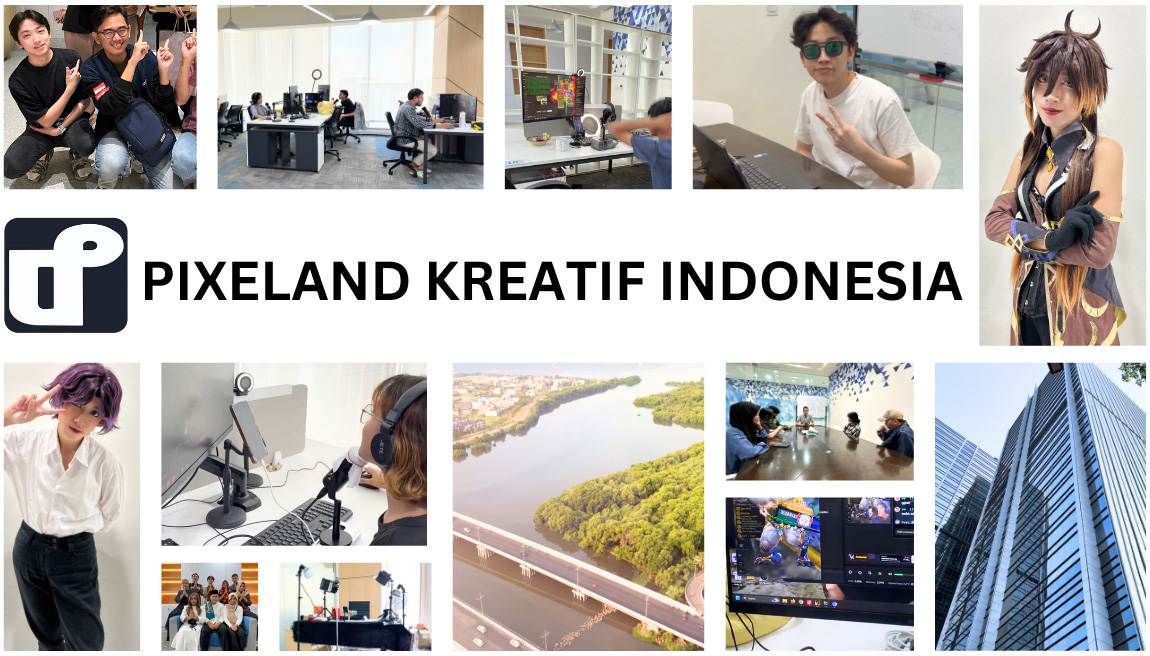 PIXELAND KREATIF INDONESIA